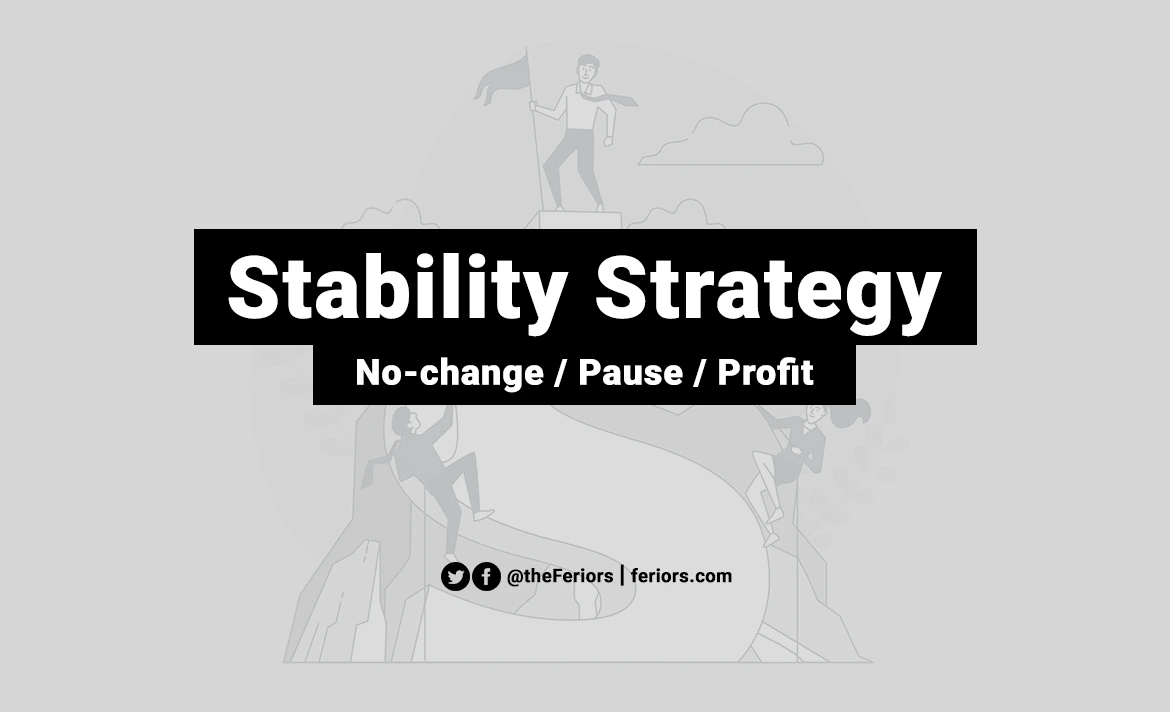 Stability Strategy

No-change / Pause / Profit

@theFeriors | feriors.com